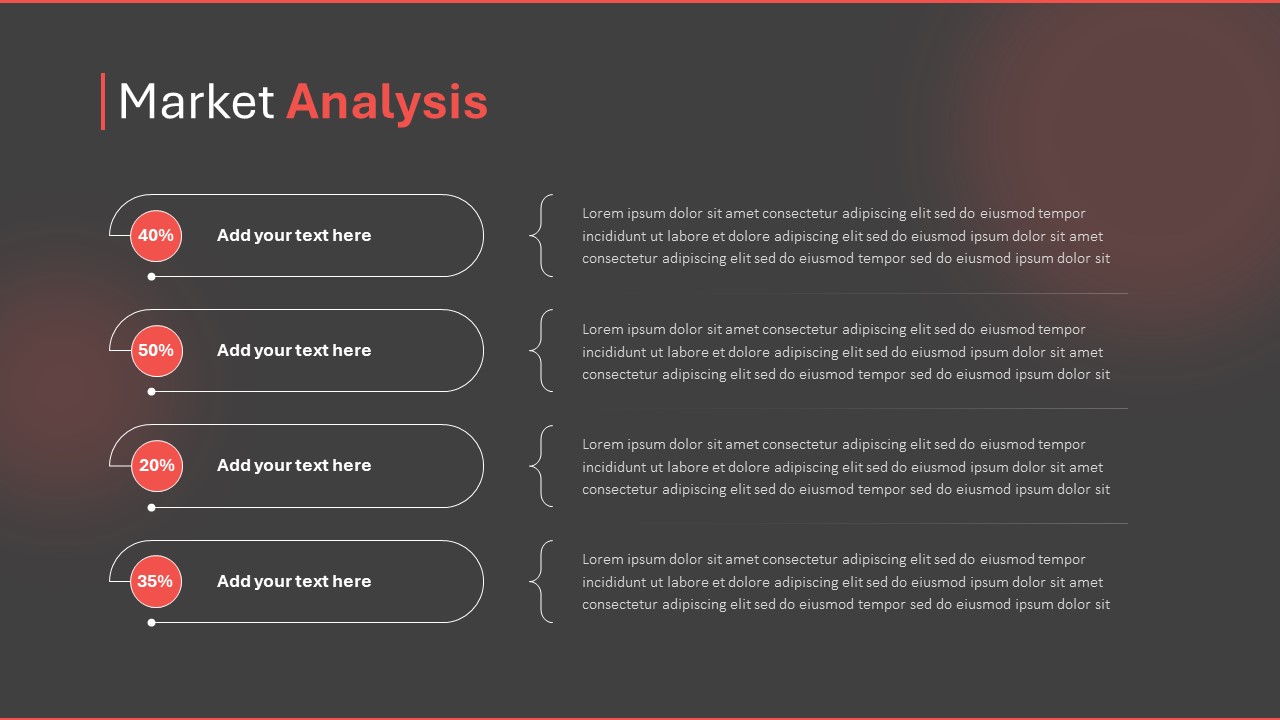 Market Analysis

40%
Add your text here

Lorem ipsum dolor sit amet consectetur adipiscing elit sed do eiusmod tempor incididunt ut labore et dolore adipiscing elit sed do eiusmod ipsum dolor sit amet consectetur adipiscing elit sed do eiusmod tempor sed do eiusmod ipsum dolor sit

50%
Add your text here

Lorem ipsum dolor sit amet consectetur adipiscing elit sed do eiusmod tempor incididunt ut labore et dolore adipiscing elit sed do eiusmod ipsum dolor sit amet consectetur adipiscing elit sed do eiusmod tempor sed do eiusmod ipsum dolor sit

20%
Add your text here

Lorem ipsum dolor sit amet consectetur adipiscing elit sed do eiusmod tempor incididunt ut labore et dolore adipiscing elit sed do eiusmod ipsum dolor sit amet consectetur adipiscing elit sed do eiusmod tempor sed do eiusmod ipsum dolor sit

35%
Add your text here

Lorem ipsum dolor sit amet consectetur adipiscing elit sed do eiusmod tempor incididunt ut labore et dolore adipiscing elit sed do eiusmod ipsum dolor sit amet consectetur adipiscing elit sed do eiusmod tempor sed do eiusmod ipsum dolor sit